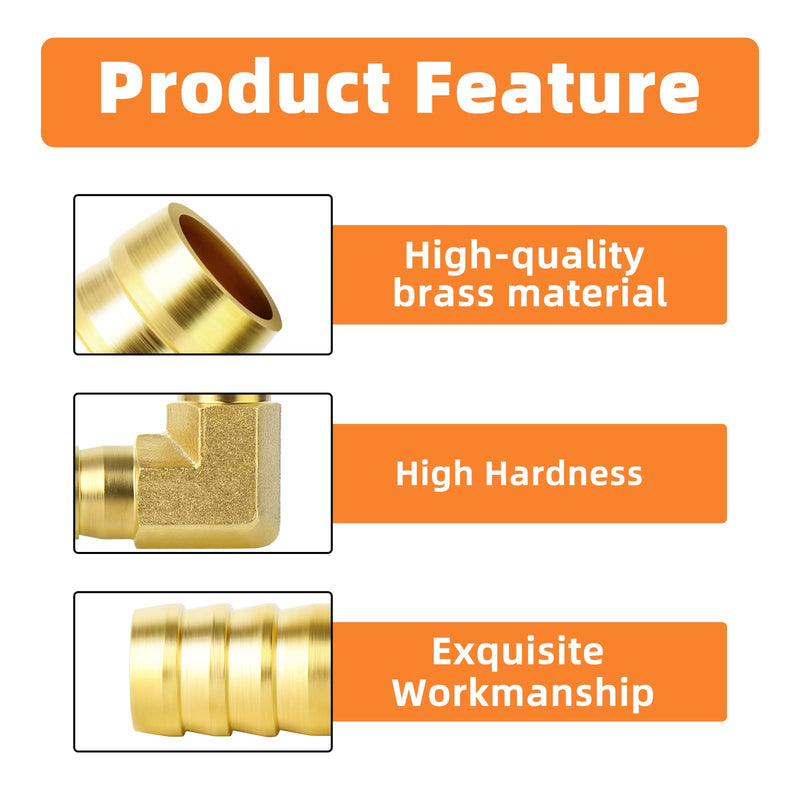 Product Feature

High-quality brass material

High Hardness

Exquisite Workmanship